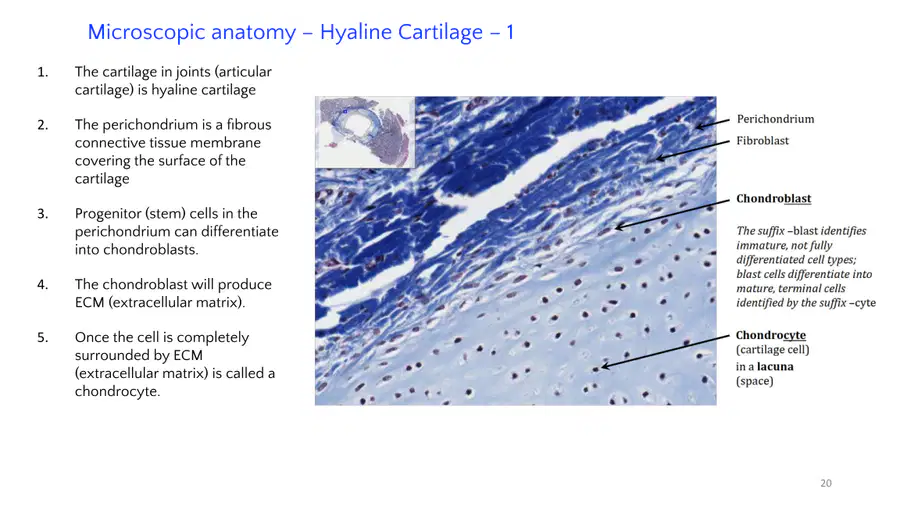 Microscopic anatomy – Hyaline Cartilage – 1

1. The cartilage in joints (articular cartilage) is hyaline cartilage

2. The perichondrium is a fibrous connective tissue membrane covering the surface of the cartilage

3. Progenitor (stem) cells in the perichondrium can differentiate into chondroblasts.

4. The chondroblast will produce ECM (extracellular matrix).

5. Once the cell is completely surrounded by ECM (extracellular matrix) is called a chondrocyte.

Perichondrium

Fibroblast

Chondroblast

The suffix –blast identifies immature, not fully differentiated cell types; blast cells differentiate into mature, terminal cells identified by the suffix –cyte

Chondrocyte (cartilage cell) in a lacuna (space)

20